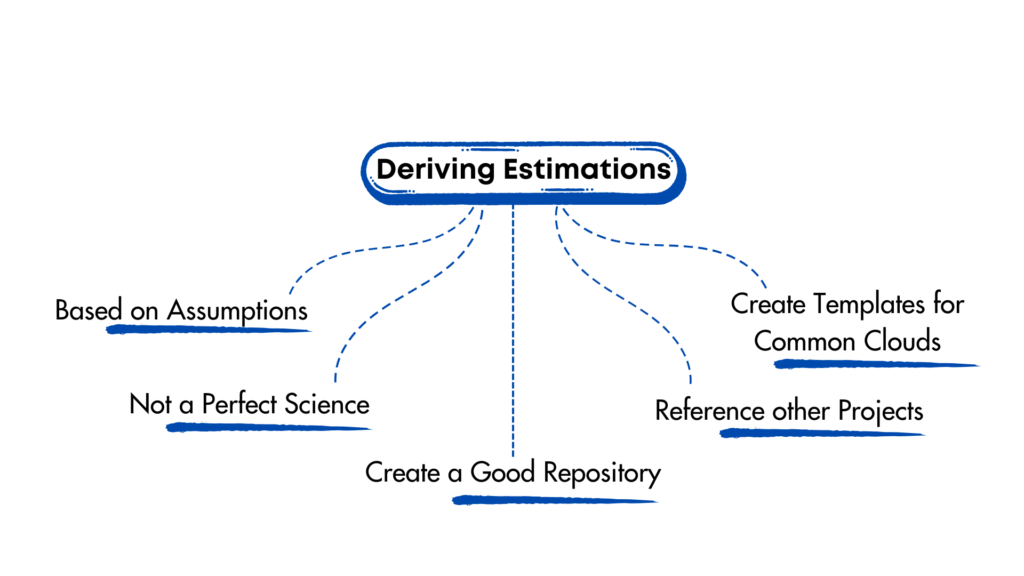 Deriving Estimations

Based on Assumptions

Not a Perfect Science

Create a Good Repository

Reference other Projects

Create Templates for Common Clouds